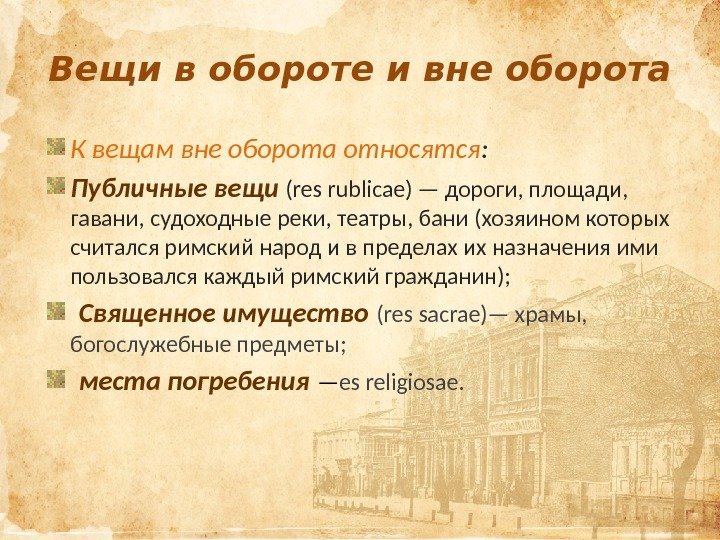 Вещи в обороте и вне оборота

К вещам вне оборота относятся:

Публичные вещи (res rublicae) — дороги, площади, гавани, судоходные реки, театры, бани (хозяином которых считался римский народ и в пределах их назначения ими пользовался каждый римский гражданин);

Священное имущество (res sacrae)— храмы, богослужебные предметы;

места погребения —es religiosae.